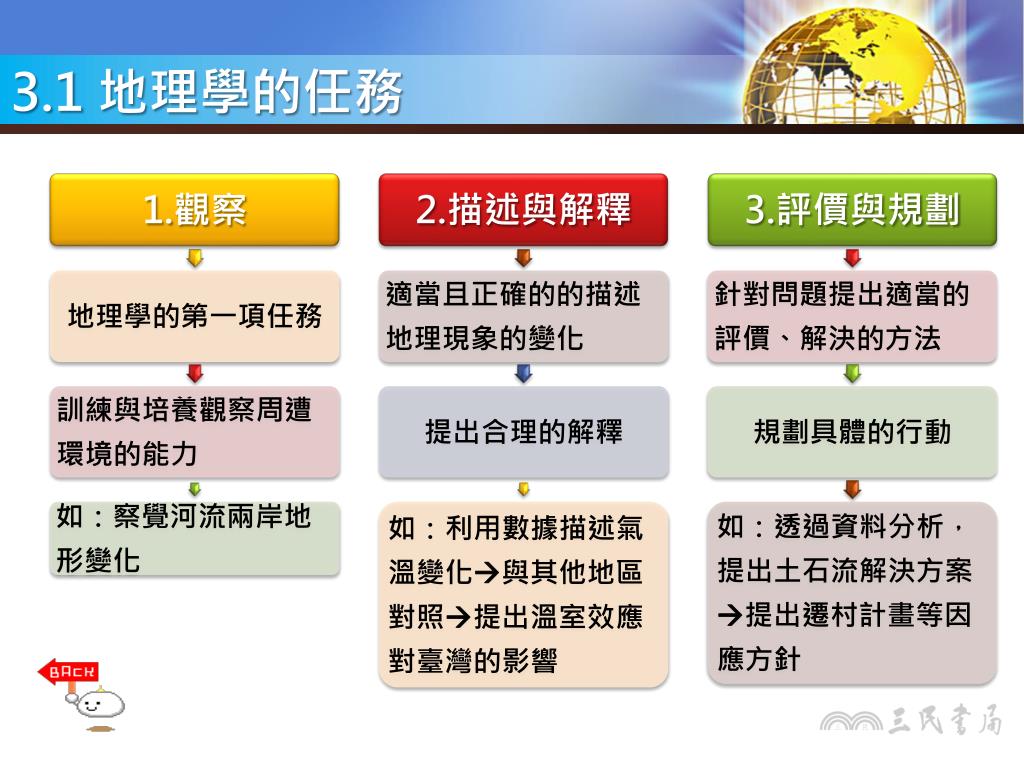 3.1 地理學的任務

1.觀察

地理學的第一項任務

訓練與培養觀察周遭環境的能力

如：察覺河流兩岸地形變化

2.描述與解釋

適當且正確的的描述地理現象的變化

提出合理的解釋

如：利用數據描述氣溫變化→與其他地區對照→提出溫室效應對臺灣的影響

3.評價與規劃

針對問題提出適當的評價、解決的方法

規劃具體的行動

如：透過資料分析，提出土石流解決方案→提出遷村計畫等因應方針

BACK

三民書局